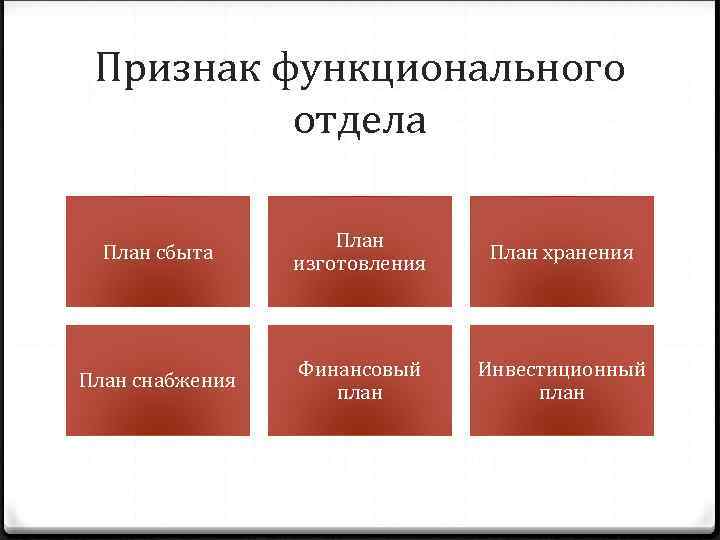 Признак функционального отдела

План сбыта

План изготовления

План хранения

План снабжения

Финансовый план

Инвестиционный план